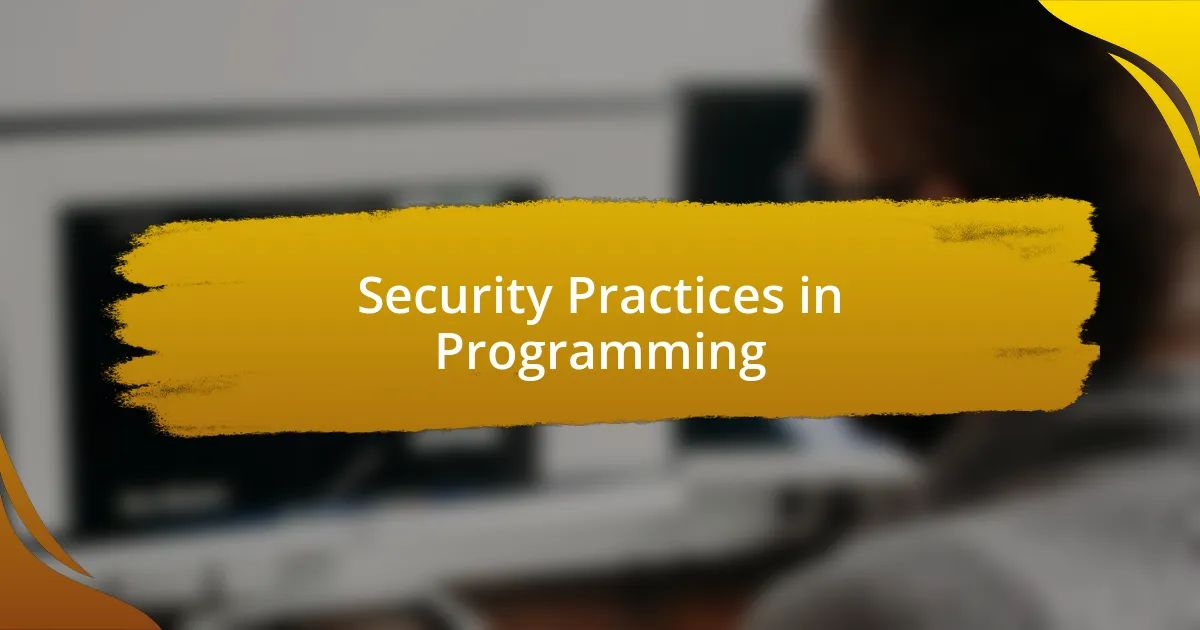 Security Practices in Programming